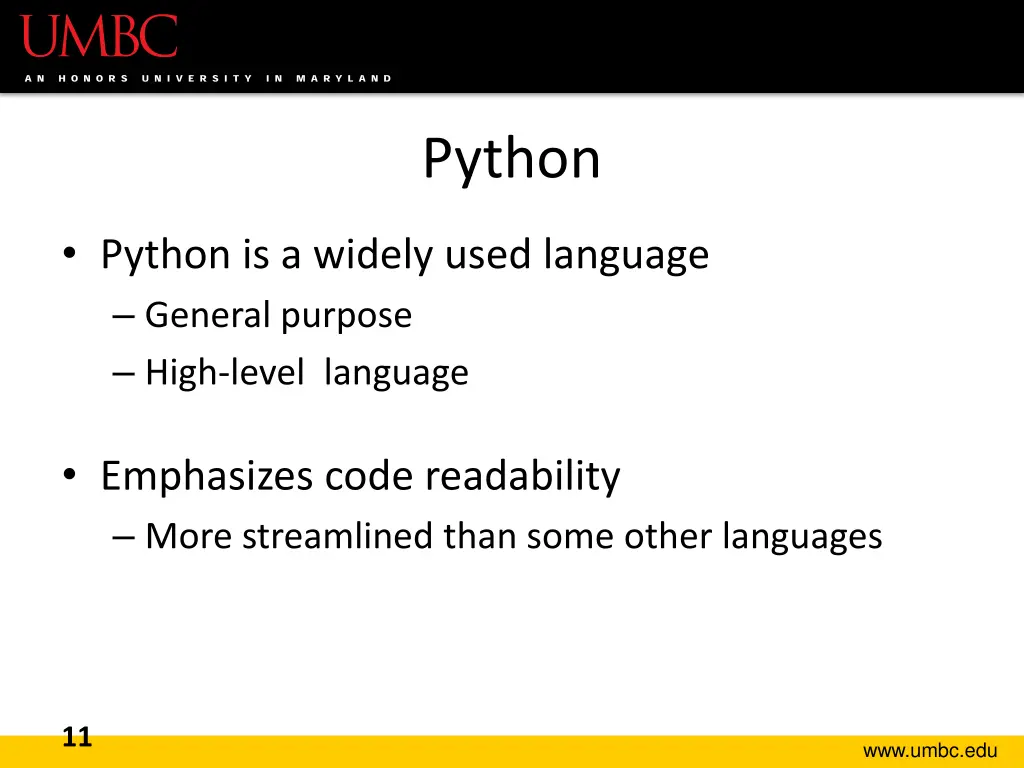 UMBC
AN HONORS UNIVERSITY IN MARYLAND

Python

• Python is a widely used language
– General purpose
– High-level language

• Emphasizes code readability
– More streamlined than some other languages

11

www.umbc.edu